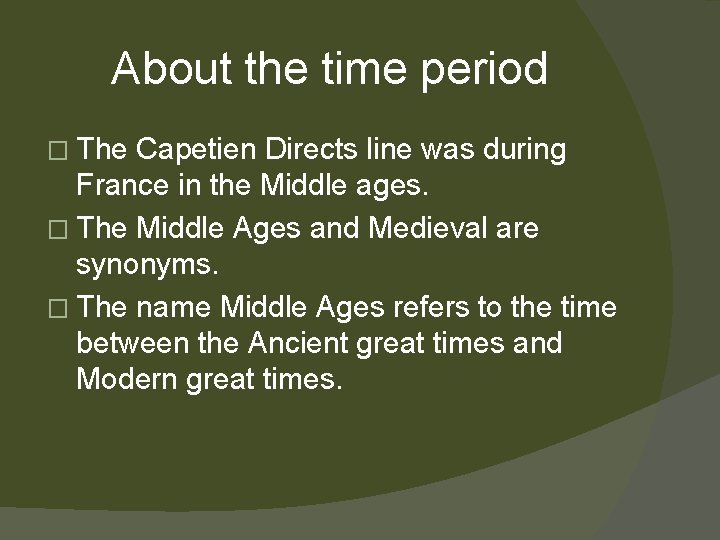 About the time period

□ The Capetien Directs line was during France in the Middle ages.

□ The Middle Ages and Medieval are synonyms.

□ The name Middle Ages refers to the time between the Ancient great times and Modern great times.